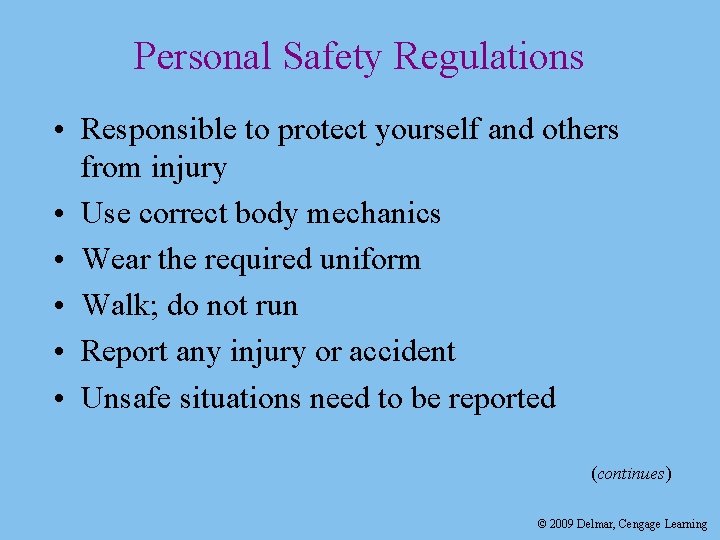 Personal Safety Regulations

• Responsible to protect yourself and others from injury
• Use correct body mechanics
• Wear the required uniform
• Walk; do not run
• Report any injury or accident
• Unsafe situations need to be reported

(continues)

© 2009 Delmar, Cengage Learning